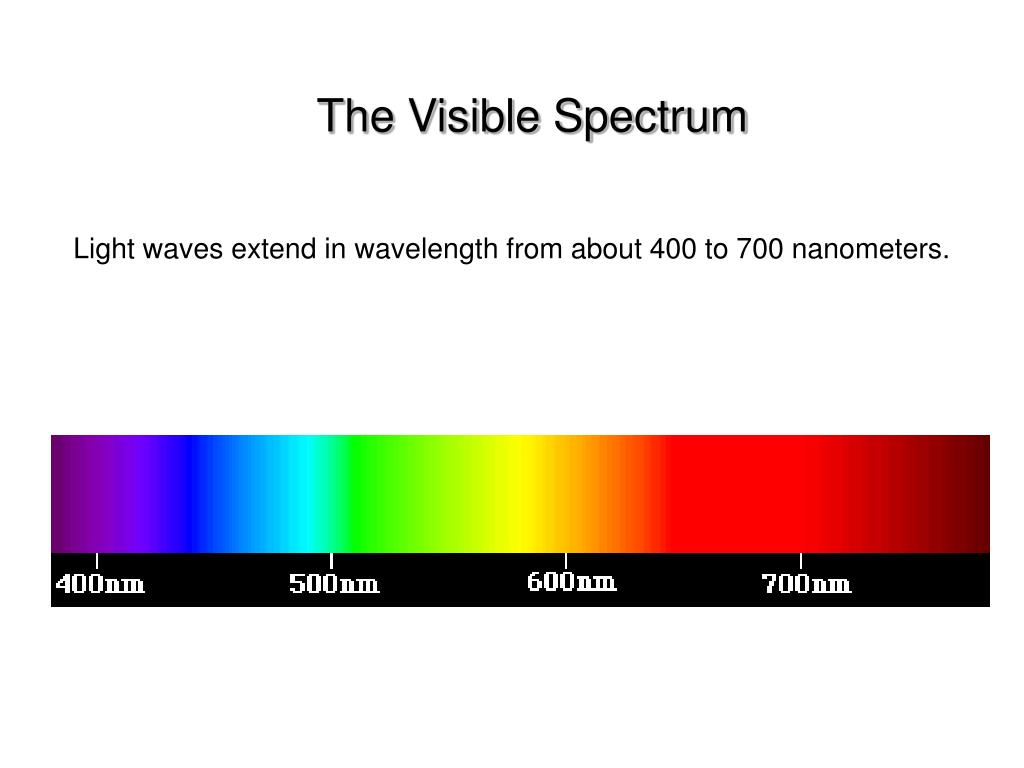 The Visible Spectrum

Light waves extend in wavelength from about 400 to 700 nanometers.

400nm 500nm 600nm 700nm